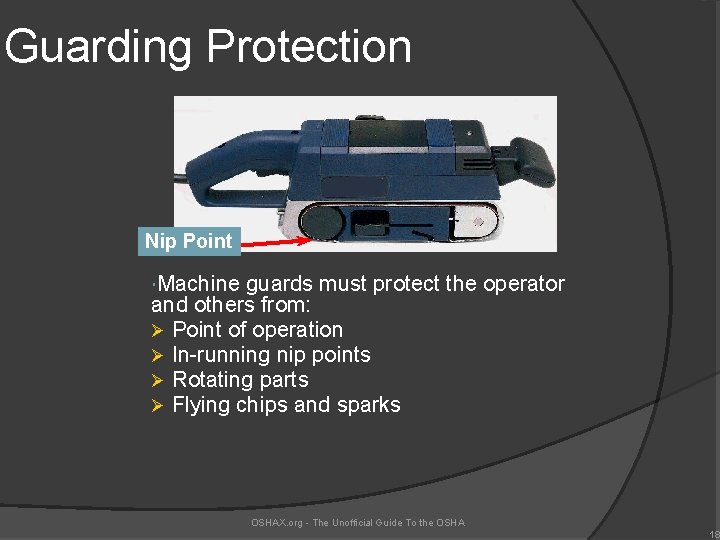 Guarding Protection

Nip Point

Machine guards must protect the operator and others from:
➢ Point of operation
➢ In-running nip points
➢ Rotating parts
➢ Flying chips and sparks

OSHAX.org - The Unofficial Guide To the OSHA

18